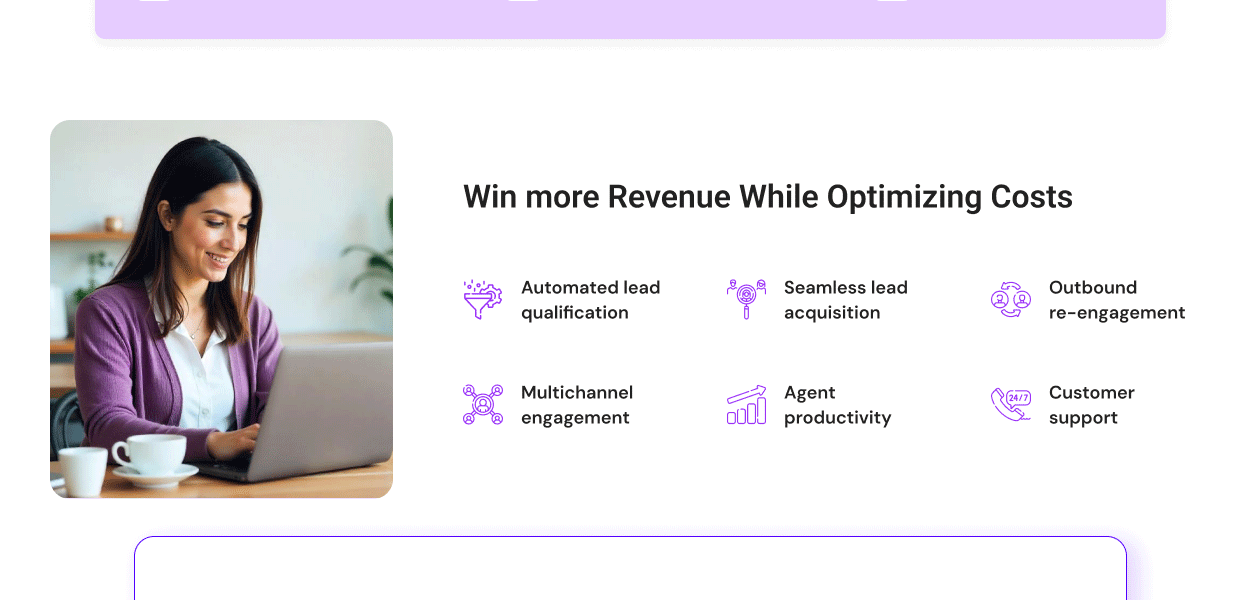 Win more Revenue While Optimizing Costs

Automated lead qualification

Seamless lead acquisition

Outbound re-engagement

Multichannel engagement

Agent productivity

24/7

Customer support